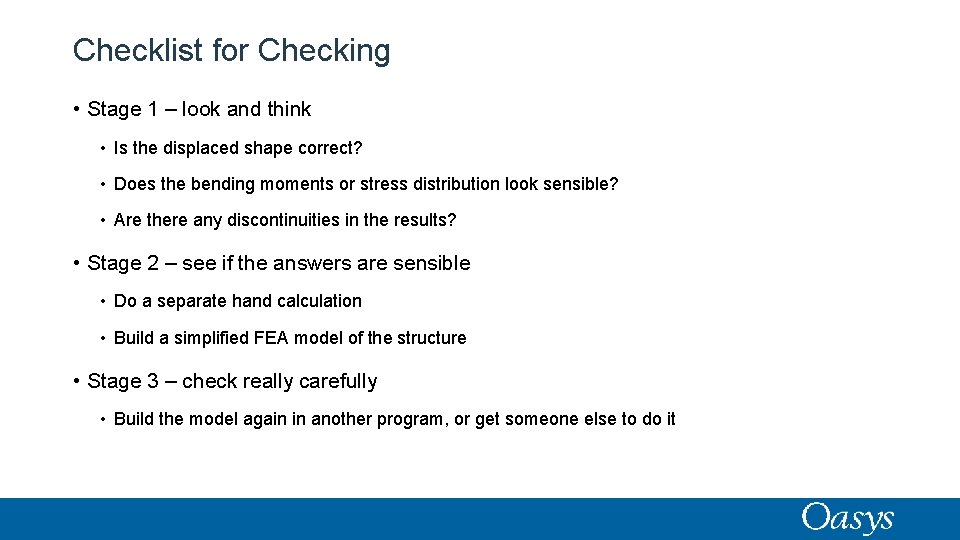 Checklist for Checking

• Stage 1 – look and think

• Is the displaced shape correct?

• Does the bending moments or stress distribution look sensible?

• Are there any discontinuities in the results?

• Stage 2 – see if the answers are sensible

• Do a separate hand calculation

• Build a simplified FEA model of the structure

• Stage 3 – check really carefully

• Build the model again in another program, or get someone else to do it

Oasys